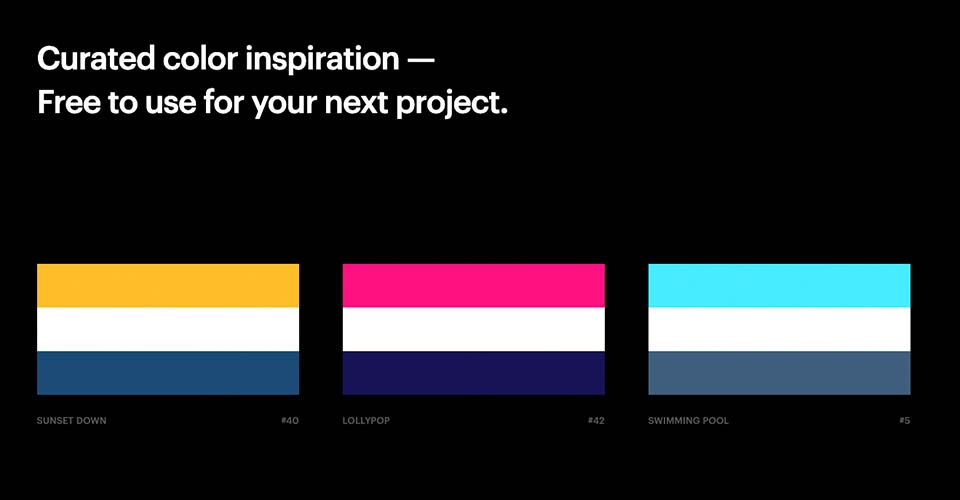 Curated color inspiration —
Free to use for your next project.

SUNSET DOWN #40

LOLLYPOP #42

SWIMMING POOL #5